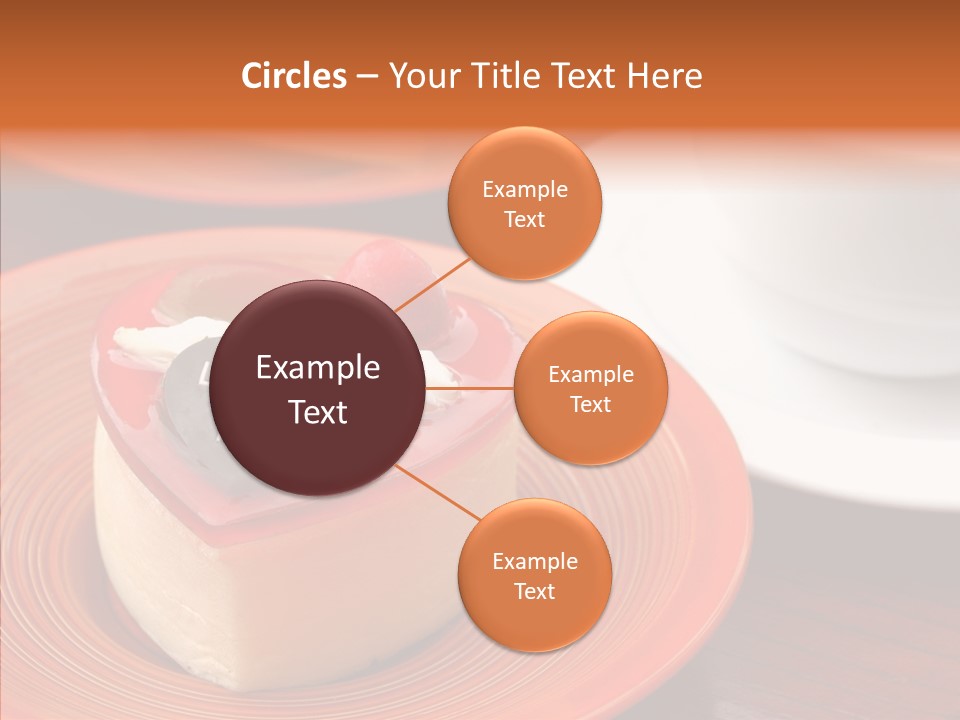 Circles – Your Title Text Here

Example Text

Example Text

Example Text

Example Text